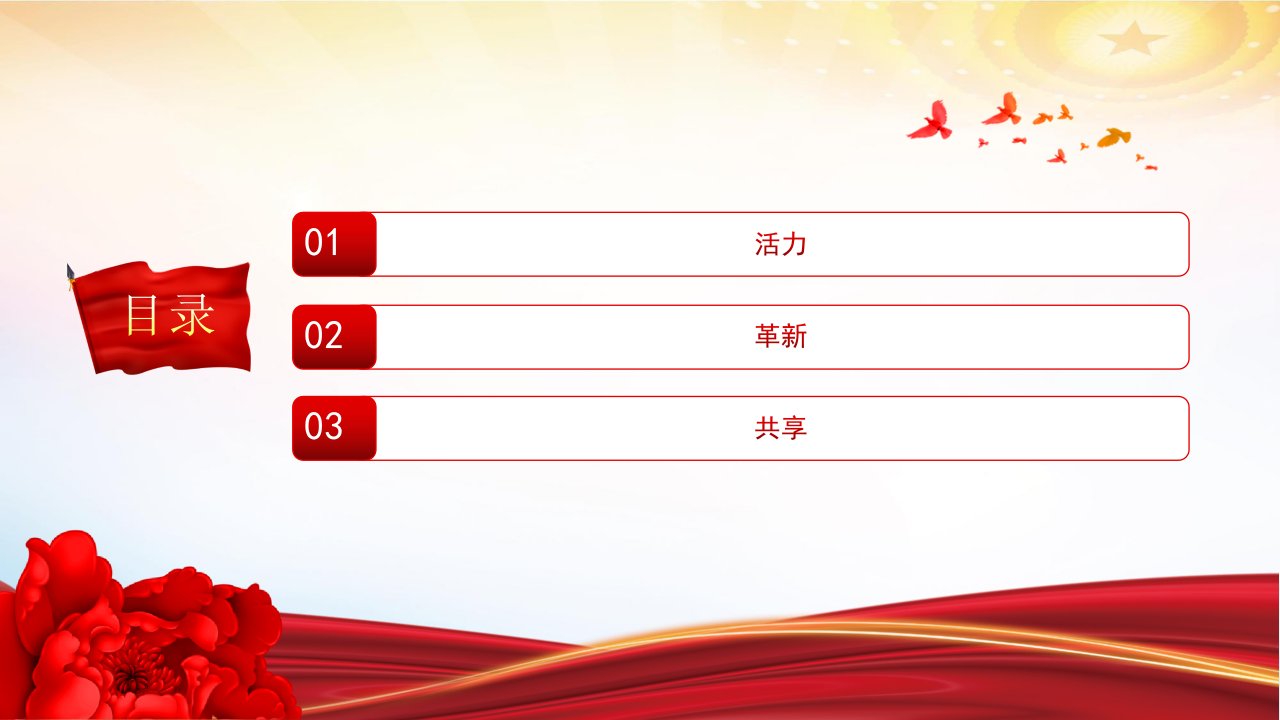 目录

01 活力

02 革新

03 共享